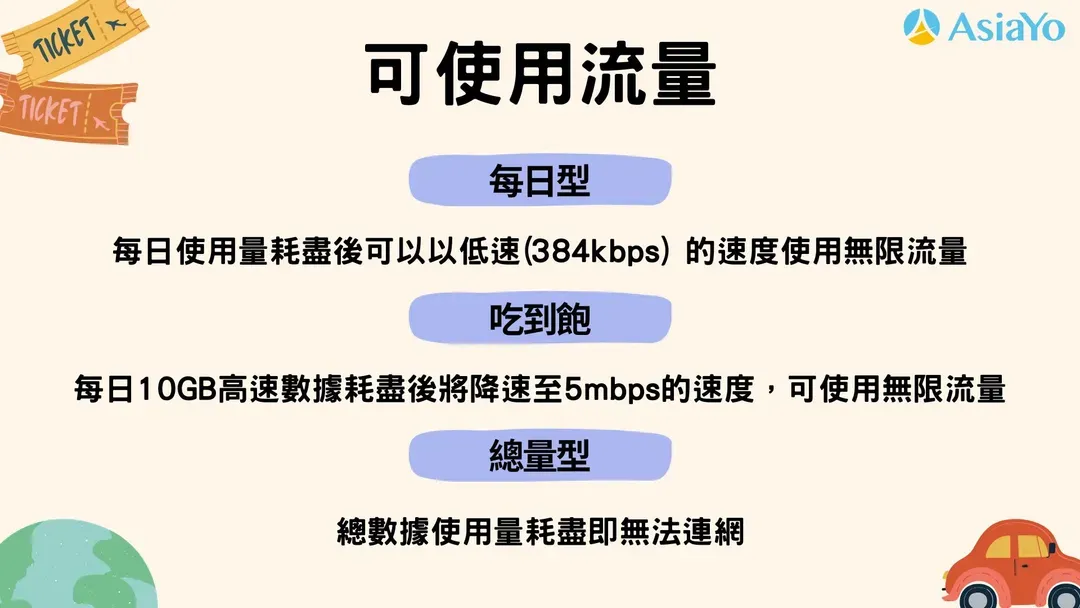 TICKET
TICKET

AsiaYo

可使用流量

每日型

每日使用量耗盡後可以以低速(384kbps) 的速度使用無限流量

吃到飽

每日10GB高速數據耗盡後將降速至5mbps的速度，可使用無限流量

總量型

總數據使用量耗盡即無法連網